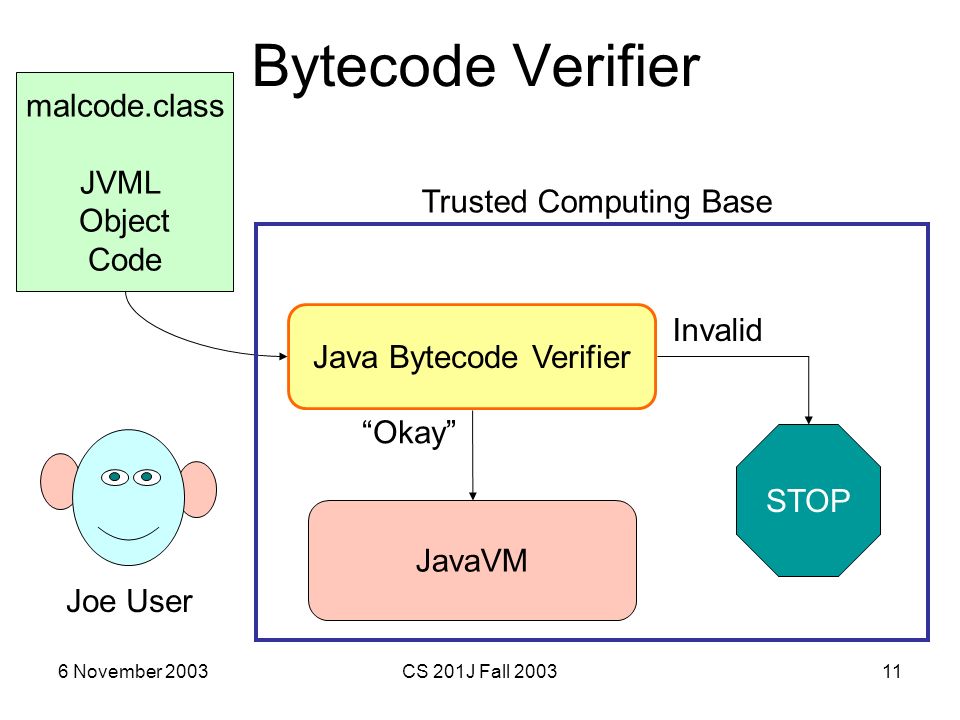 Bytecode Verifier

malcode.class

JVML
Object
Code

Trusted Computing Base

Java Bytecode Verifier

Invalid

“Okay”

STOP

JavaVM

Joe User

6 November 2003

CS 201J Fall 2003

11